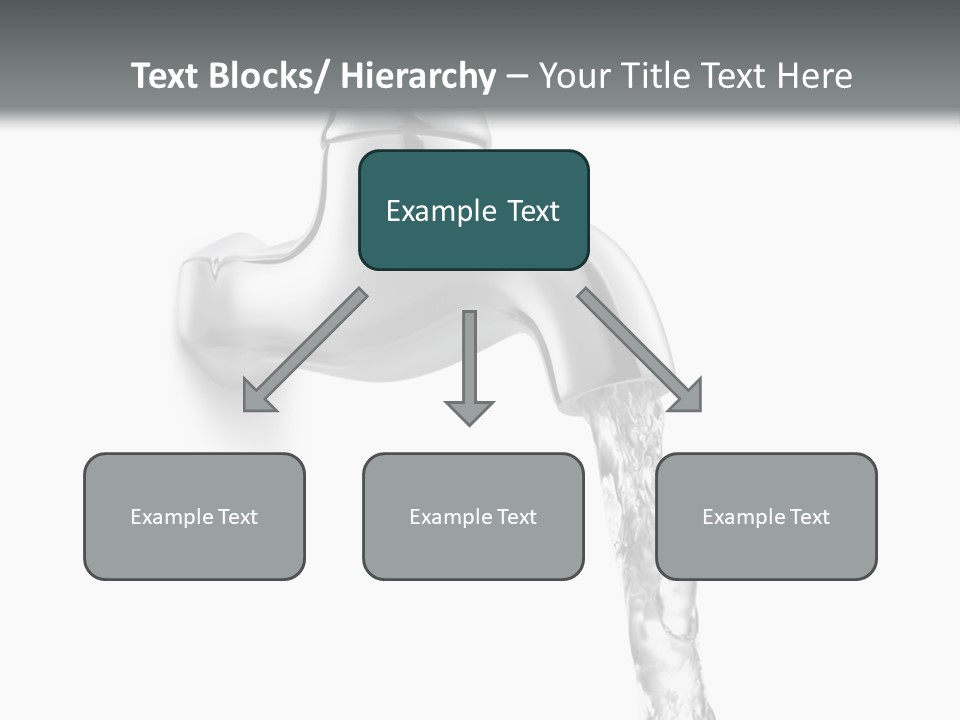 Text Blocks/ Hierarchy – Your Title Text Here

Example Text

Example Text

Example Text

Example Text